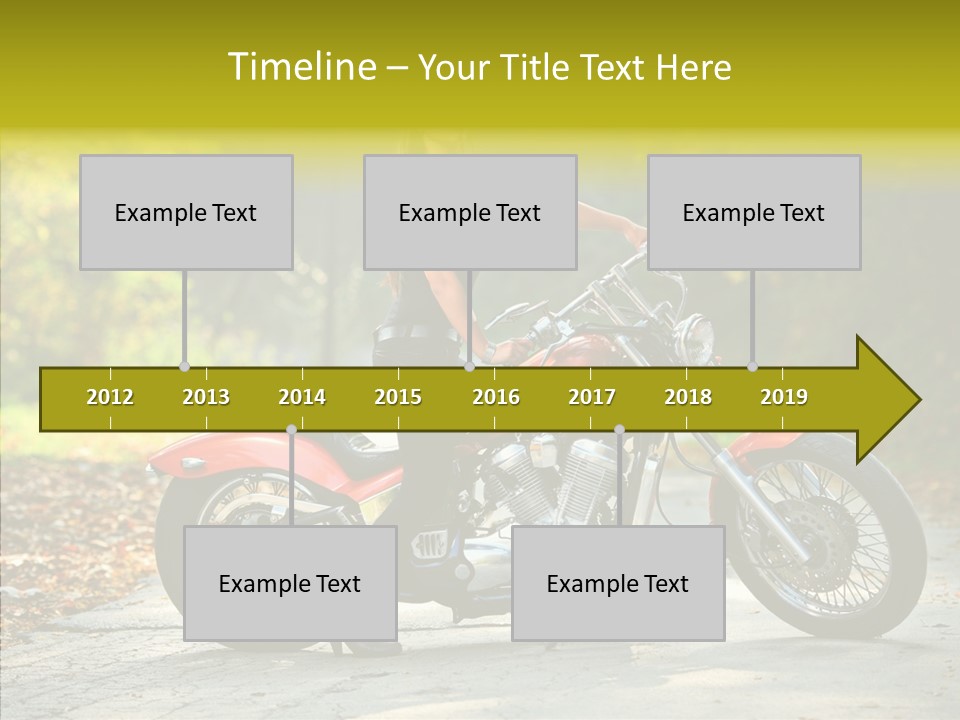 Timeline – Your Title Text Here

Example Text

Example Text

Example Text

2012 2013 2014 2015 2016 2017 2018 2019

Example Text

Example Text